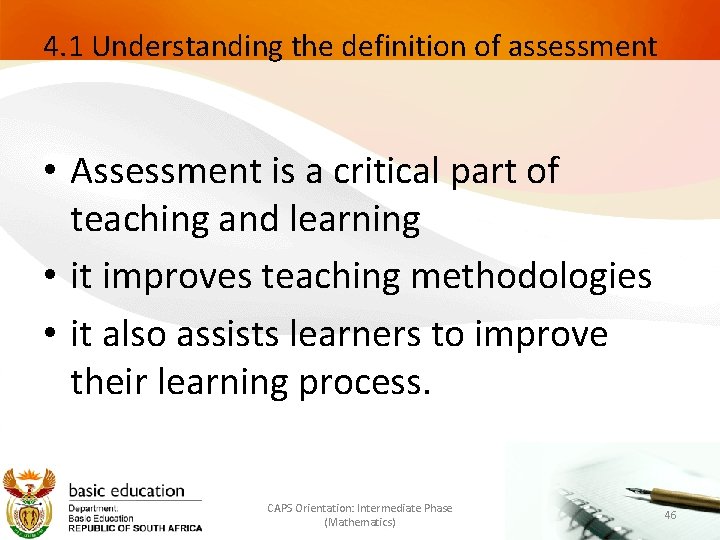 4.1 Understanding the definition of assessment

• Assessment is a critical part of teaching and learning
• it improves teaching methodologies
• it also assists learners to improve their learning process.

basic education
Department:
Basic Education
REPUBLIC OF SOUTH AFRICA

CAPS Orientation: Intermediate Phase (Mathematics)

46